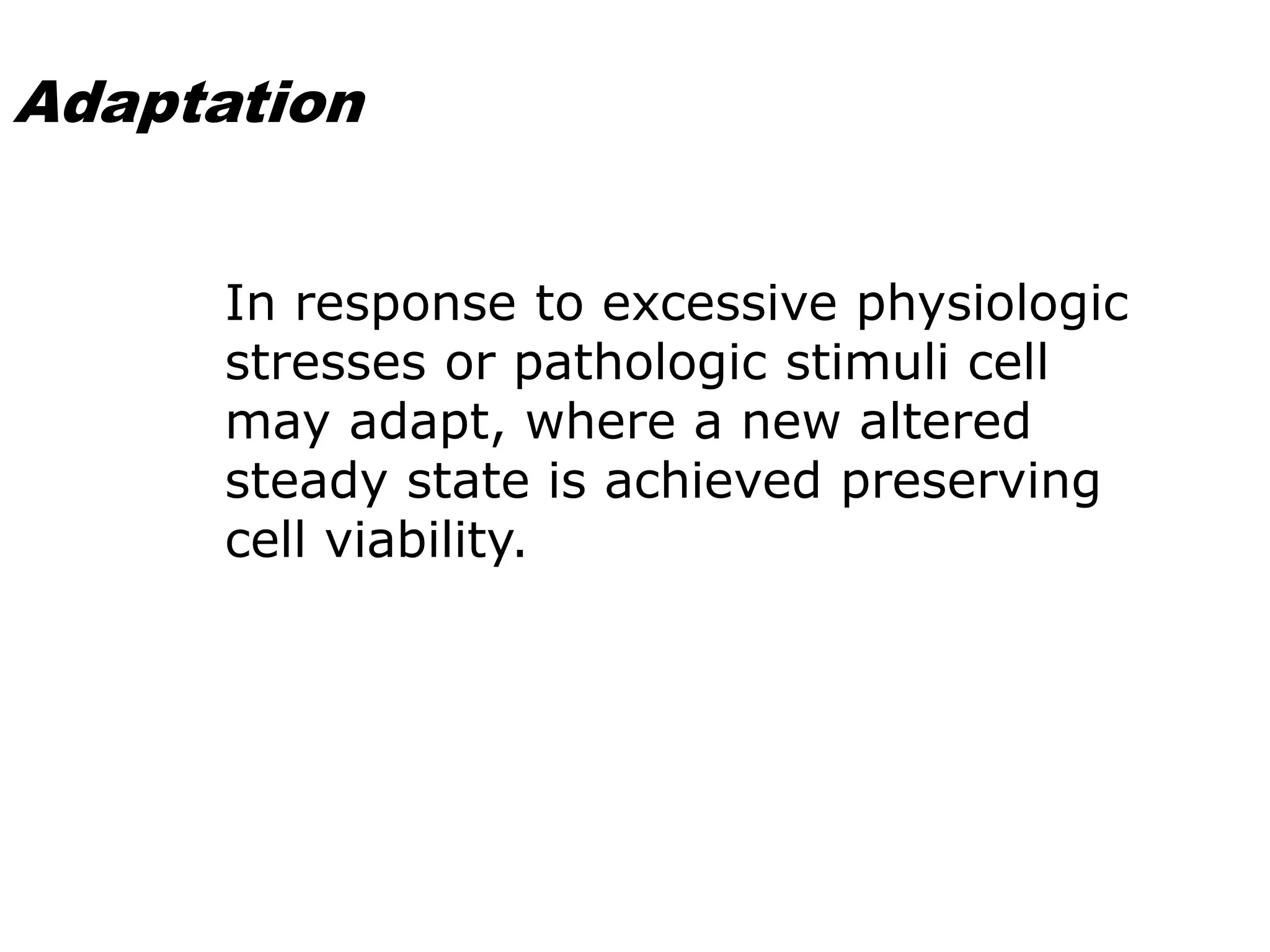 Adaptation

In response to excessive physiologic stresses or pathologic stimuli cell may adapt, where a new altered steady state is achieved preserving cell viability.